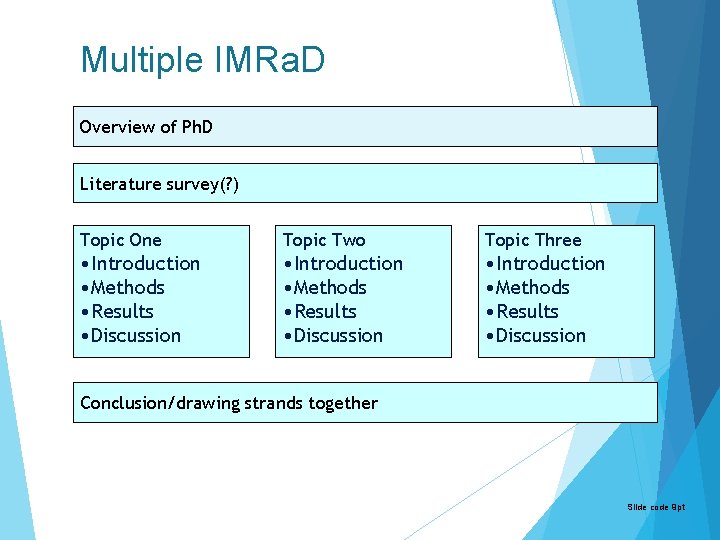 Multiple IMRaD

Overview of PhD

Literature survey(?)

Topic One
•Introduction
•Methods
•Results
•Discussion

Topic Two
•Introduction
•Methods
•Results
•Discussion

Topic Three
•Introduction
•Methods
•Results
•Discussion

Conclusion/drawing strands together

Slide code 9pt